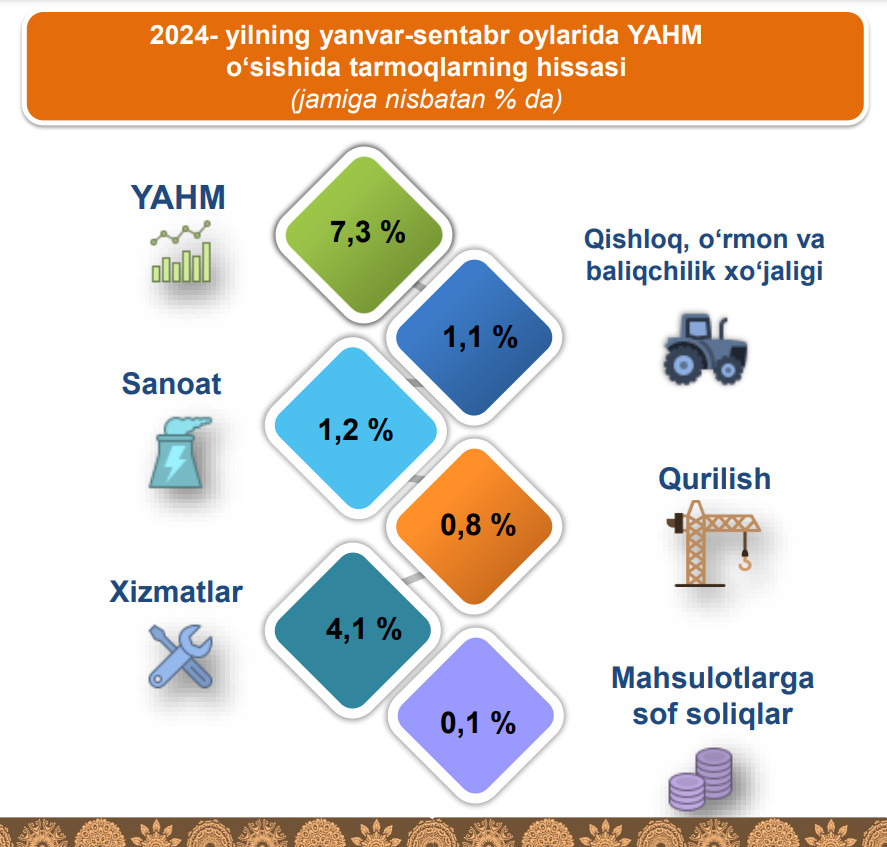 2024- yilning yanvar-sentabr oylarida YAHM o‘sishida tarmoqlarning hissasi
(jamiga nisbatan % da)

YAHM

7,3 %

Qishloq, o‘rmon va baliqchilik xo‘jaligi

1,1 %

Sanoat

1,2 %

Qurilish

0,8 %

Xizmatlar

4,1 %

Mahsulotlarga sof soliqlar

0,1 %